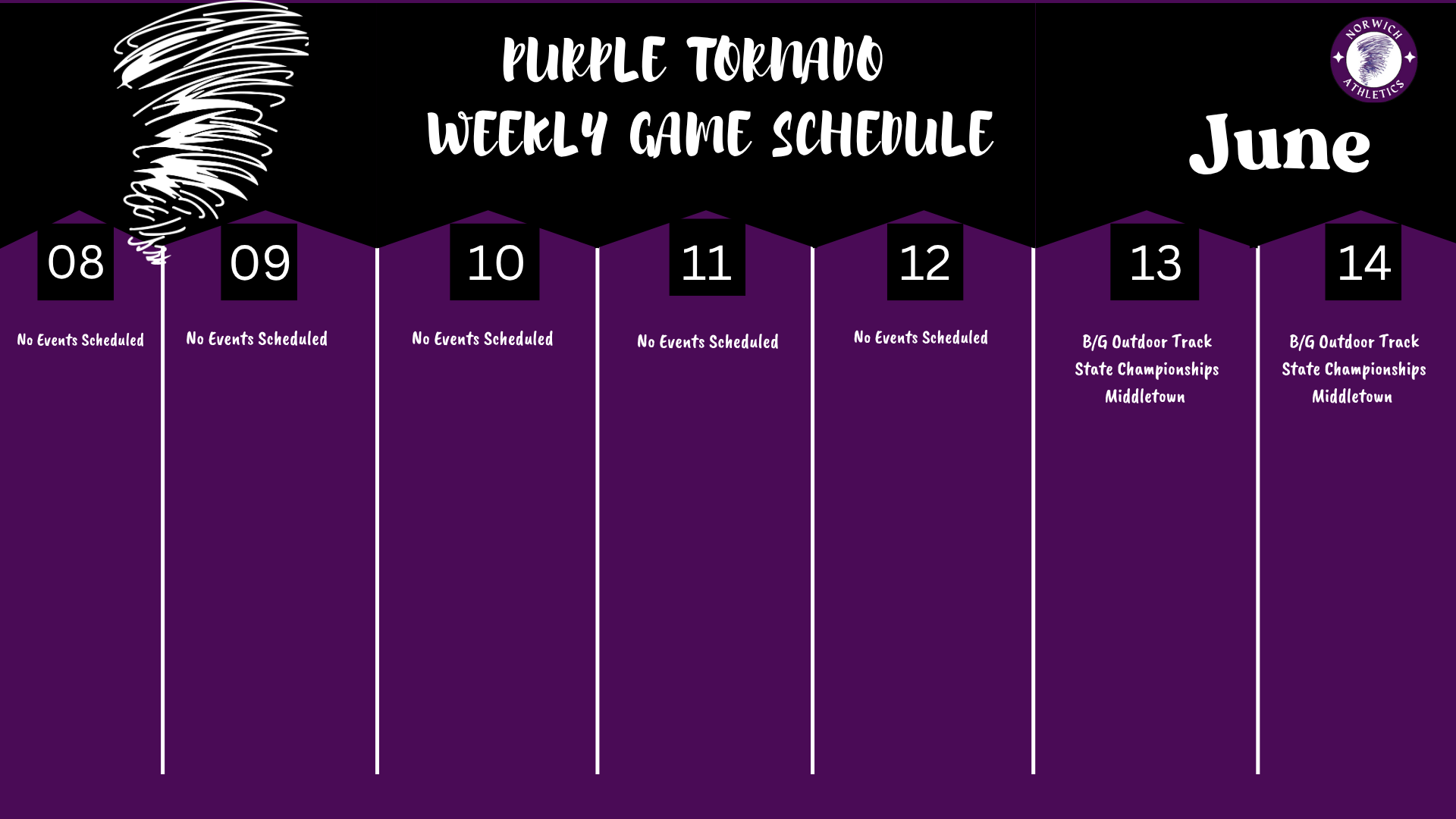 PURPLE TORNADO
WEEKLY GAME SCHEDULE

NORWICH ATHLETICS

June

08
No Events Scheduled

09
No Events Scheduled

10
No Events Scheduled

11
No Events Scheduled

12
No Events Scheduled

13
B/G Outdoor Track State Championships Middletown

14
B/G Outdoor Track State Championships Middletown